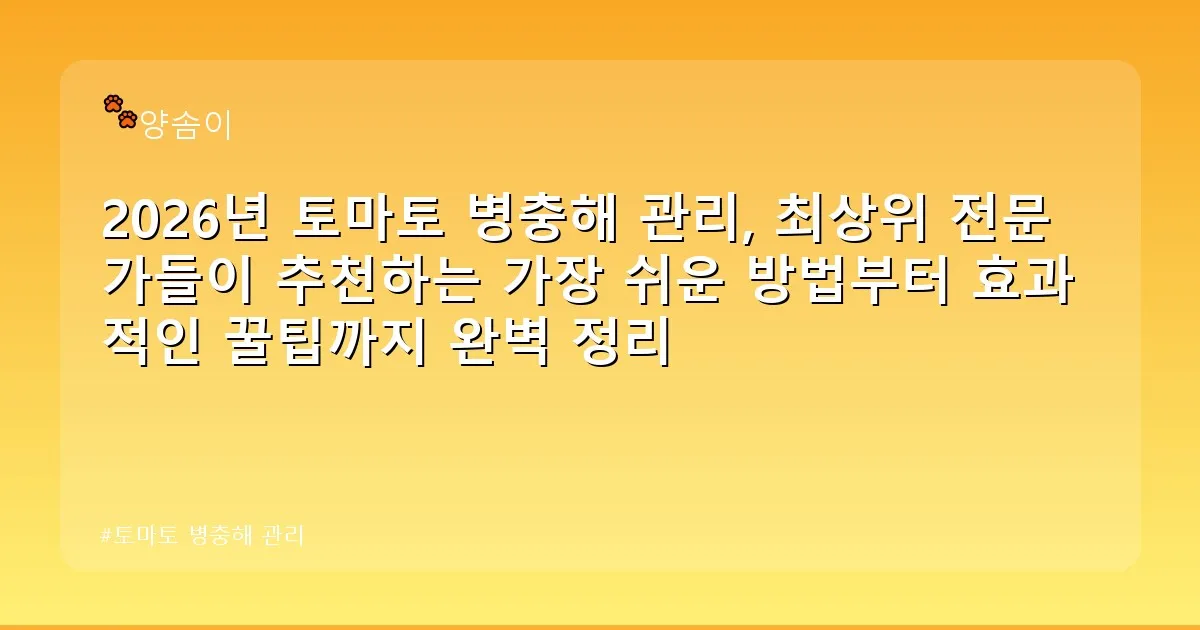 양솜이

2026년 토마토 병충해 관리, 최상위 전문가들이 추천하는 가장 쉬운 방법부터 효과적인 꿀팁까지 완벽 정리

#토마토 병충해 관리